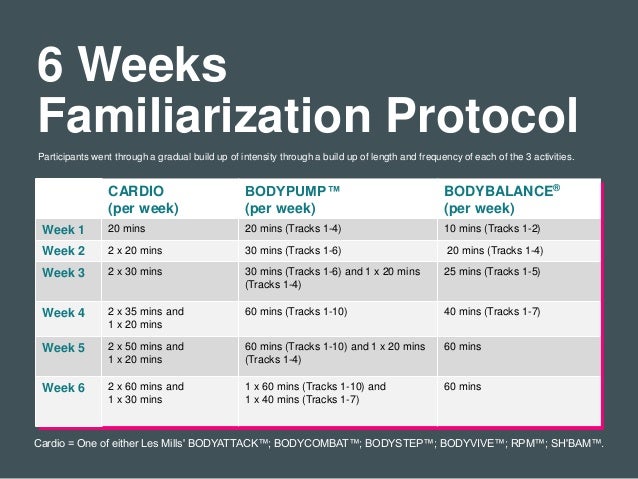 6 Weeks
Familiarization Protocol

Participants went through a gradual build up of intensity through a build up of length and frequency of each of the 3 activities.

| | CARDIO (per week) | BODYPUMP™ (per week) | BODYBALANCE® (per week) |
|---|---|---|---|
| Week 1 | 20 mins | 20 mins (Tracks 1-4) | 10 mins (Tracks 1-2) |
| Week 2 | 2 x 20 mins | 30 mins (Tracks 1-6) | 20 mins (Tracks 1-4) |
| Week 3 | 2 x 30 mins | 30 mins (Tracks 1-6) and 1 x 20 mins (Tracks 1-4) | 25 mins (Tracks 1-5) |
| Week 4 | 2 x 35 mins and 1 x 20 mins | 60 mins (Tracks 1-10) | 40 mins (Tracks 1-7) |
| Week 5 | 2 x 50 mins and 1 x 20 mins | 60 mins (Tracks 1-10) and 1 x 20 mins (Tracks 1-4) | 60 mins |
| Week 6 | 2 x 60 mins and 1 x 30 mins | 1 x 60 mins (Tracks 1-10) and 1 x 40 mins (Tracks 1-7) | 60 mins |

Cardio = One of either Les Mills' BODYATTACK™; BODYCOMBAT™; BODYSTEP™; BODYVIVE™; RPM™; SH'BAM™.